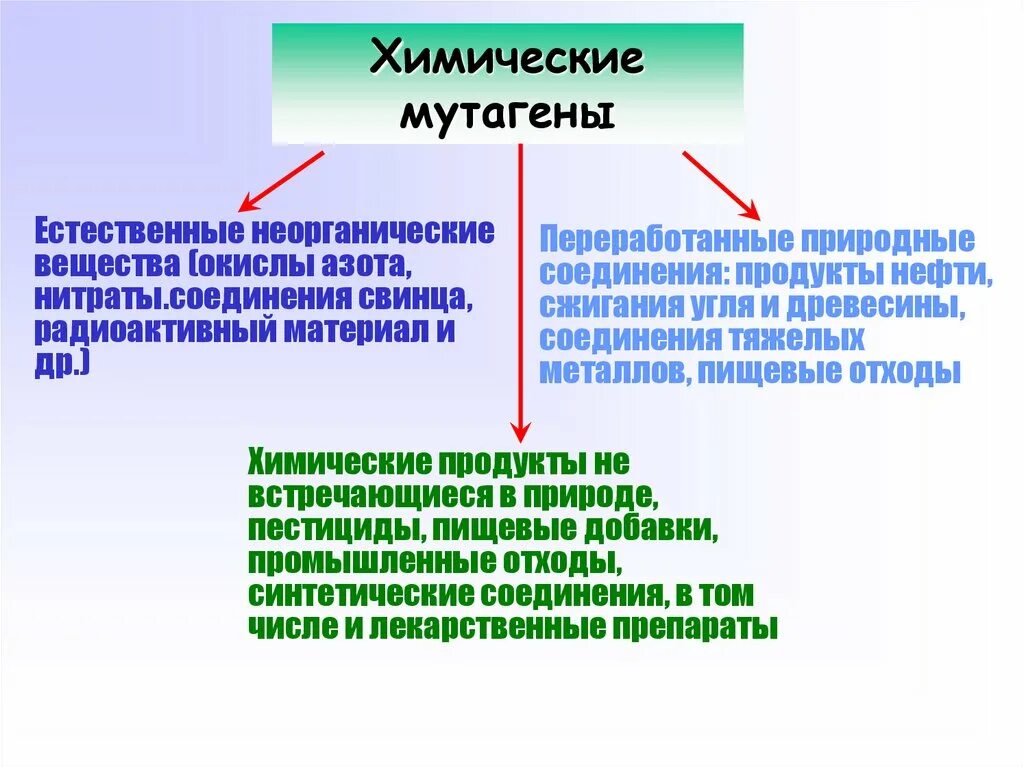 Химические мутагены

Естественные неорганические вещества (окислы азота, нитраты.соединения свинца, радиоактивный материал и др.)

Переработанные природные соединения: продукты нефти, сжигания угля и древесины, соединения тяжелых металлов, пищевые отходы

Химические продукты не встречающиеся в природе, пестициды, пищевые добавки, промышленные отходы, синтетические соединения, в том числе и лекарственные препараты